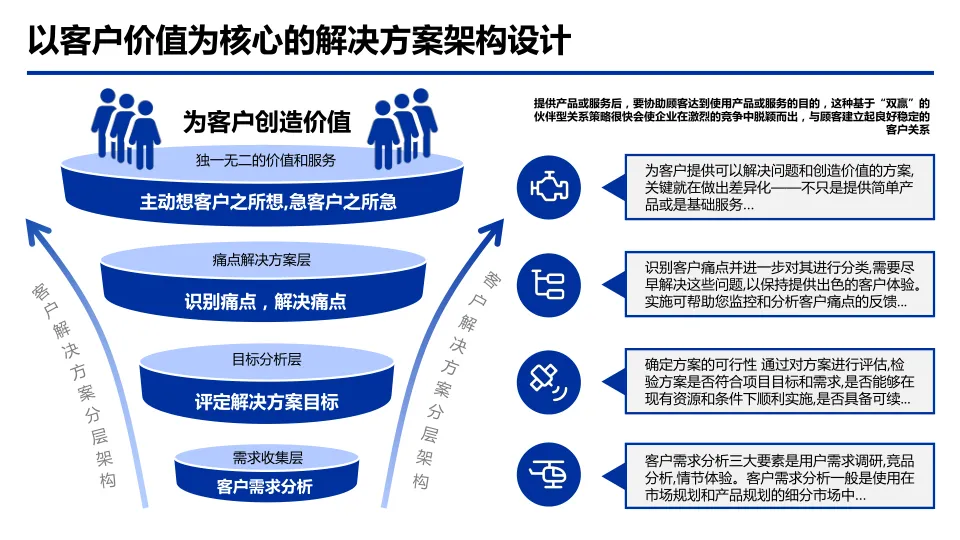 以客户价值为核心的解决方案架构设计

为客户创造价值

独一无二的价值和服务

主动想客户之所想,急客户之所急

痛点解决方案层

识别痛点，解决痛点

目标分析层

评定解决方案目标

需求收集层

客户需求分析

客户解决方案分层架构

客户解决方案分层架构

提供产品或服务后，要协助顾客达到使用产品或服务的目的，这种基于“双赢”的伙伴型关系策略很快会使企业在激烈的竞争中脱颖而出，与顾客建立起良好稳定的客户关系

为客户提供可以解决问题和创造价值的方案,关键就在做出差异化——不只是提供简单产品或是基础服务...

识别客户痛点并进一步对其进行分类,需要尽早解决这些问题,以保持提供出色的客户体验。实施可帮助您监控和分析客户痛点的反馈...

确定方案的可行性 通过对方案进行评估,检验方案是否符合项目目标和需求,是否能够在现有资源和条件下顺利实施,是否具备可续...

客户需求分析三大要素是用户需求调研,竞品分析,情节体验。客户需求分析一般是使用在市场规划和产品规划的细分市场中...